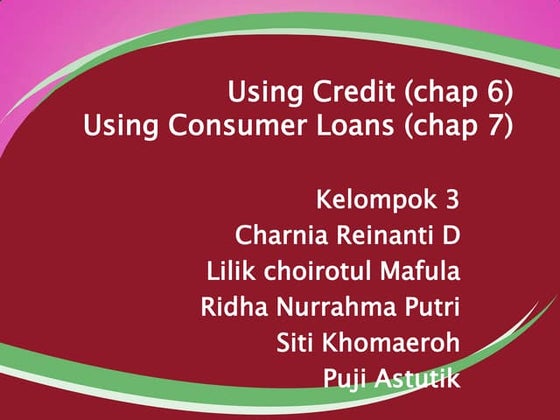 Using Credit (chap 6)
Using Consumer Loans (chap 7)

Kelompok 3
Charnia Reinanti D
Lilik choirotul Mafula
Ridha Nurrahma Putri
Siti Khomaeroh
Puji Astutik